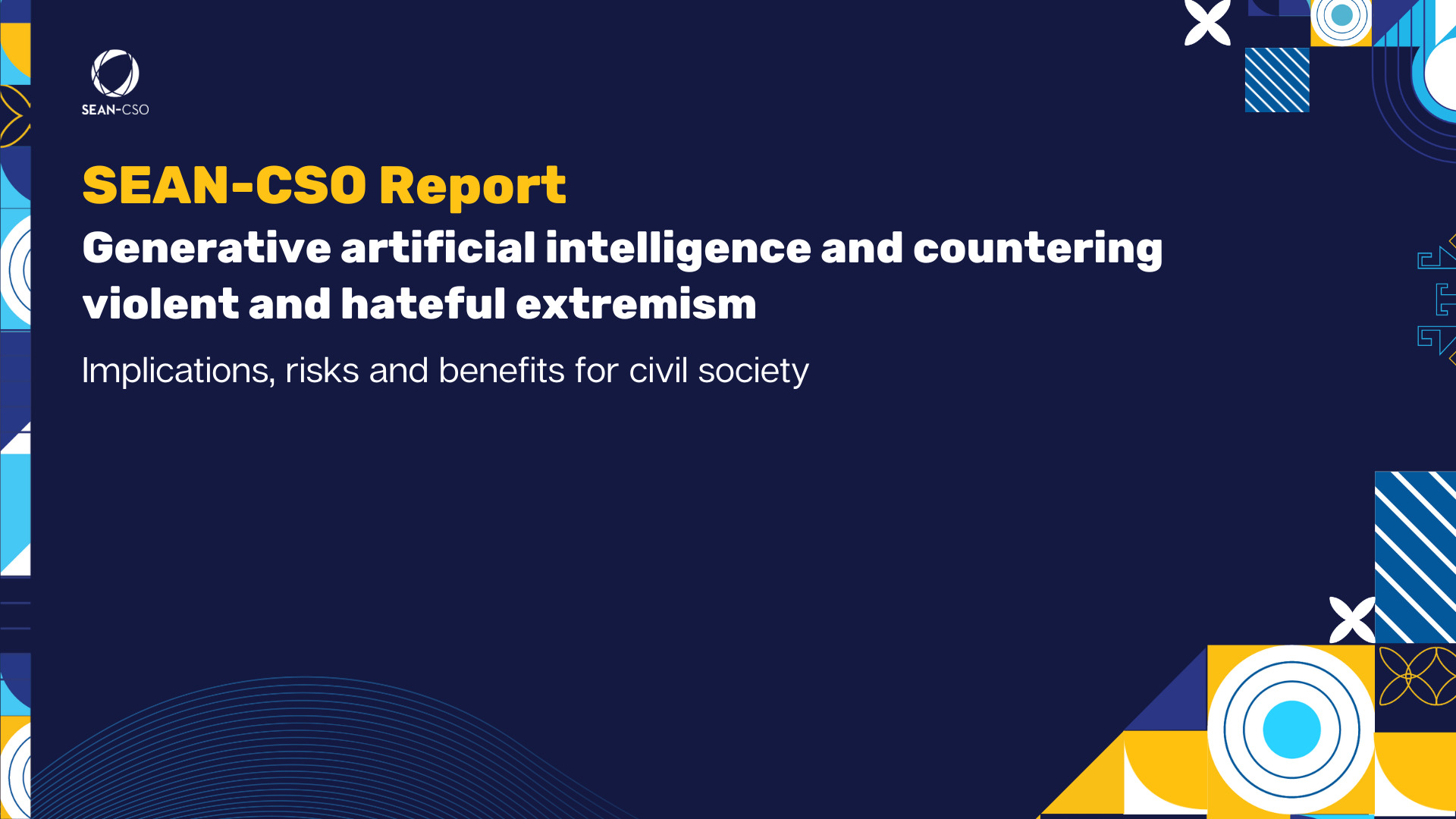 SEAN-CSO

SEAN-CSO Report

Generative artificial intelligence and countering violent and hateful extremism

Implications, risks and benefits for civil society